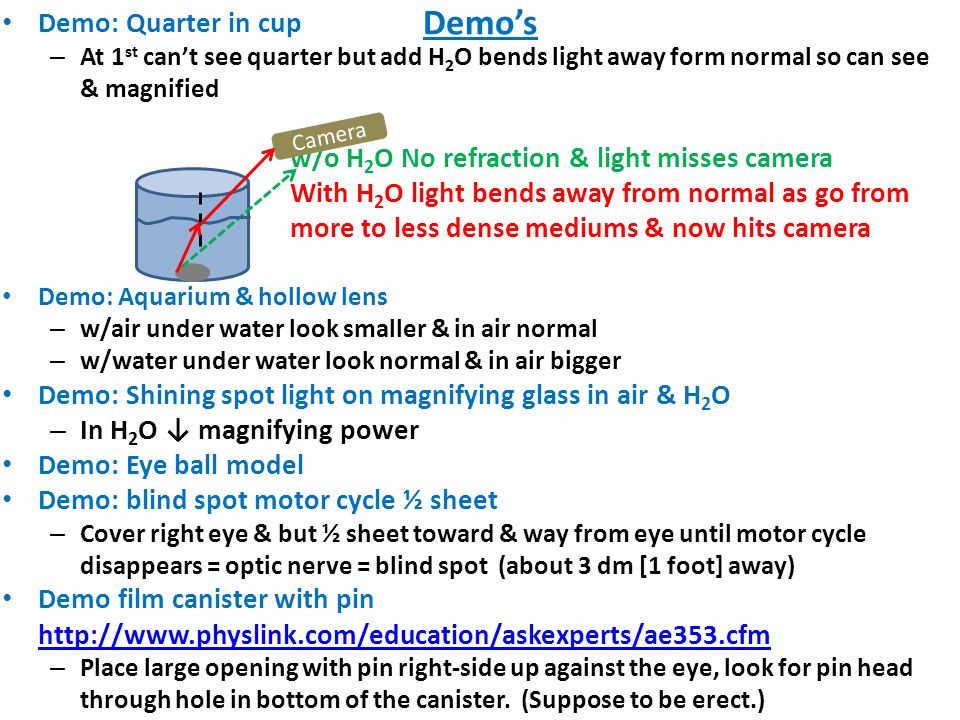 Demo's

• Demo: Quarter in cup
– At 1$^{st}$ can't see quarter but add $H_2O$ bends light away form normal so can see & magnified

Camera

w/o $H_2O$ No refraction & light misses camera
With $H_2O$ light bends away from normal as go from more to less dense mediums & now hits camera

• Demo: Aquarium & hollow lens
– w/air under water look smaller & in air normal
– w/water under water look normal & in air bigger
• Demo: Shining spot light on magnifying glass in air & $H_2O$
– In $H_2O$ ↓ magnifying power
• Demo: Eye ball model
• Demo: blind spot motor cycle ½ sheet
– Cover right eye & but ½ sheet toward & way from eye until motor cycle disappears = optic nerve = blind spot (about 3 dm [1 foot] away)
• Demo film canister with pin http://www.physlink.com/education/askexperts/ae353.cfm
– Place large opening with pin right-side up against the eye, look for pin head through hole in bottom of the canister. (Suppose to be erect.)